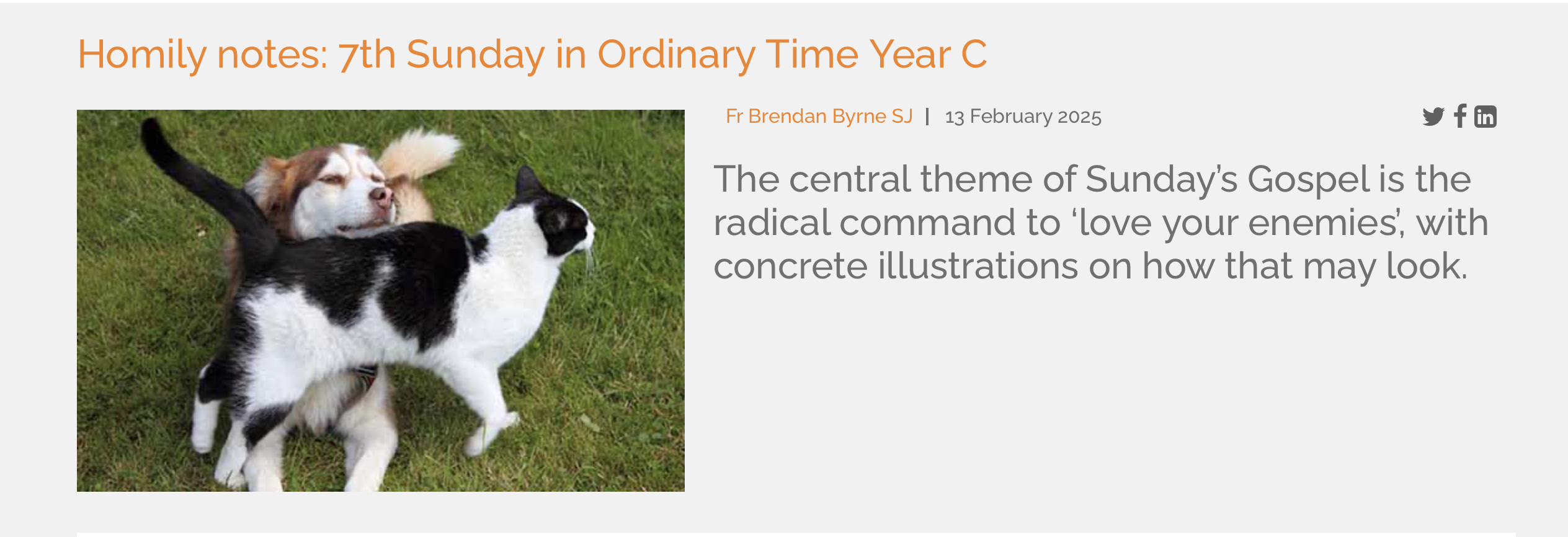 Homily notes: 7th Sunday in Ordinary Time Year C

Fr Brendan Byrne SJ | 13 February 2025

The central theme of Sunday's Gospel is the radical command to 'love your enemies', with concrete illustrations on how that may look.